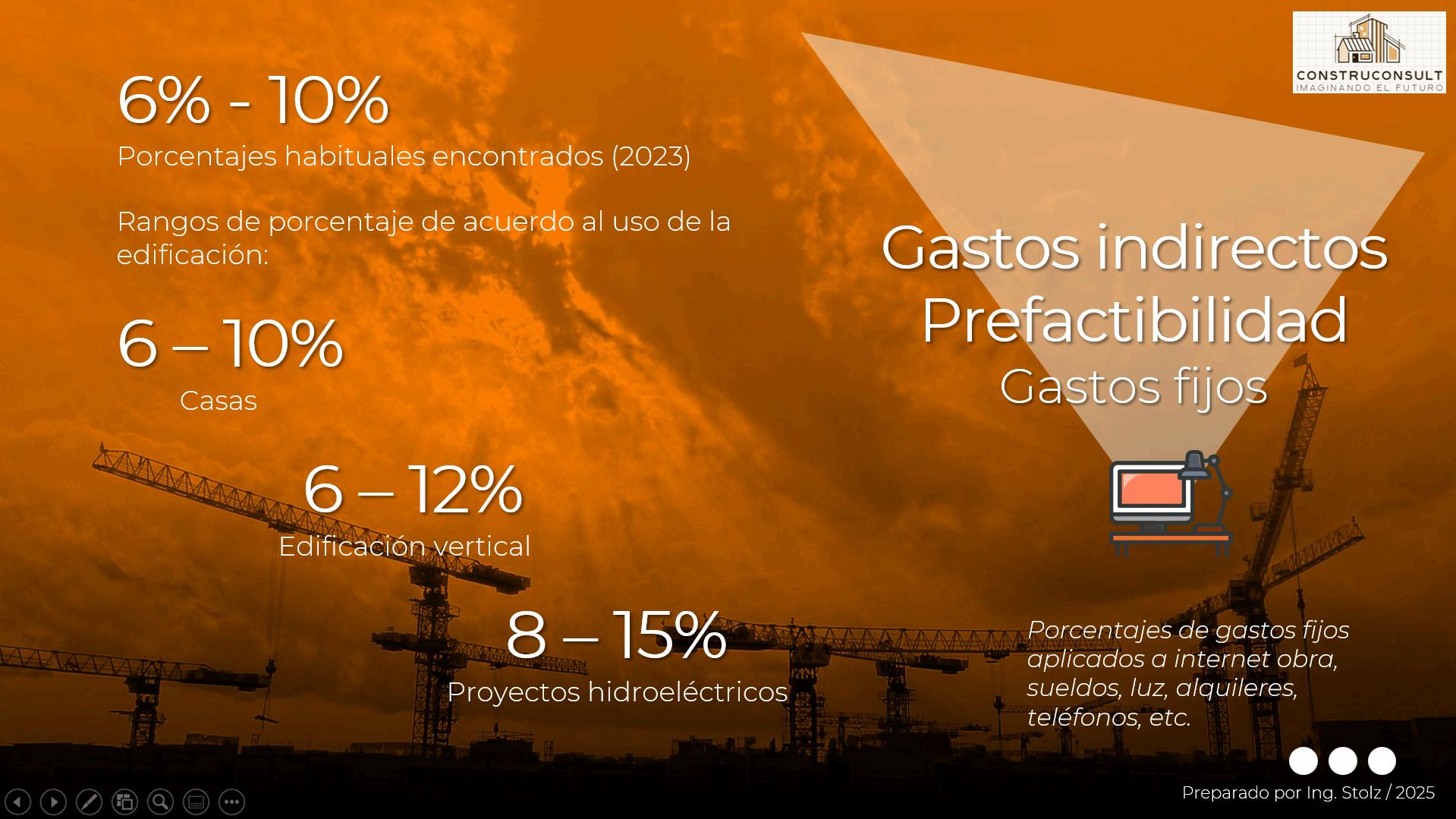 CONSTRUCONSULT
IMAGINANDO EL FUTURO

6% - 10%
Porcentajes habituales encontrados (2023)

Rangos de porcentaje de acuerdo al uso de la edificación:

6 – 10%
Casas

6 – 12%
Edificación vertical

8 – 15%
Proyectos hidroeléctricos

Gastos indirectos
Prefactibilidad
Gastos fijos

Porcentajes de gastos fijos aplicados a internet obra, sueldos, luz, alquileres, teléfonos, etc.

Preparado por Ing. Stolz / 2025